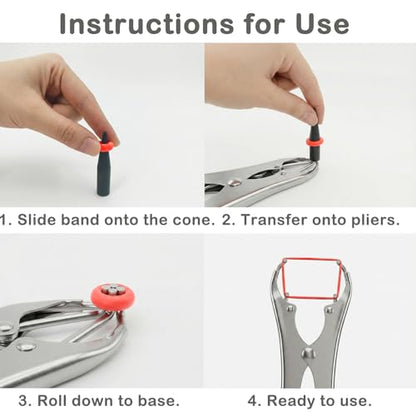 Instructions for Use

1. Slide band onto the cone.

2. Transfer onto pliers.

3. Roll down to base.

4. Ready to use.